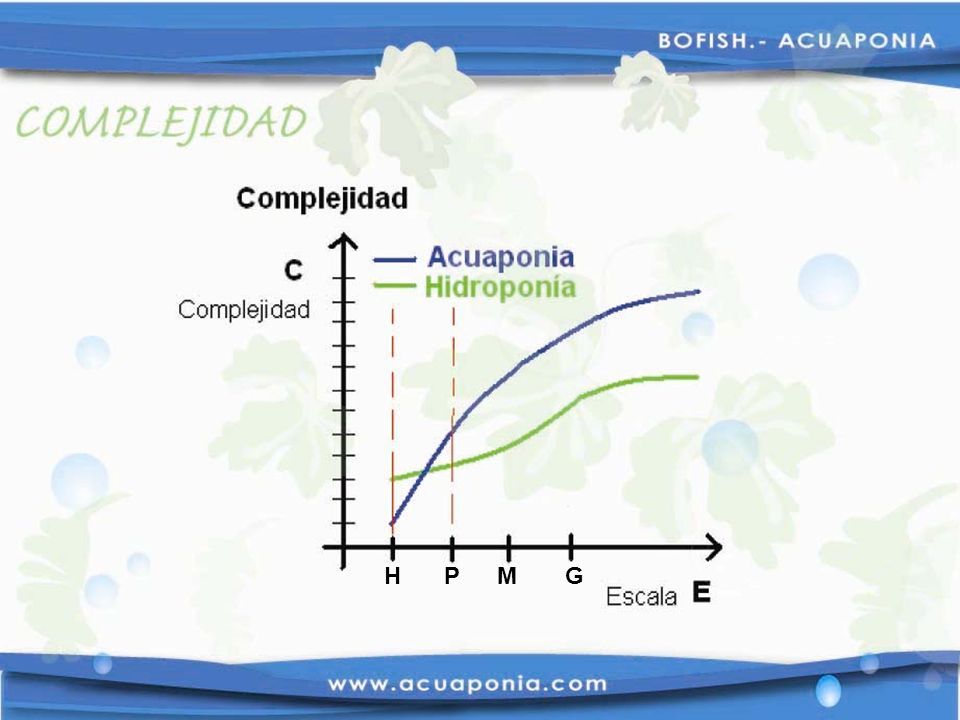 BOFISH.- ACUAPONIA

COMPLEJIDAD

Complejidad

C
Complejidad

Acuaponia
Hidroponía

H P M G
Escala E

www.acuaponia.com